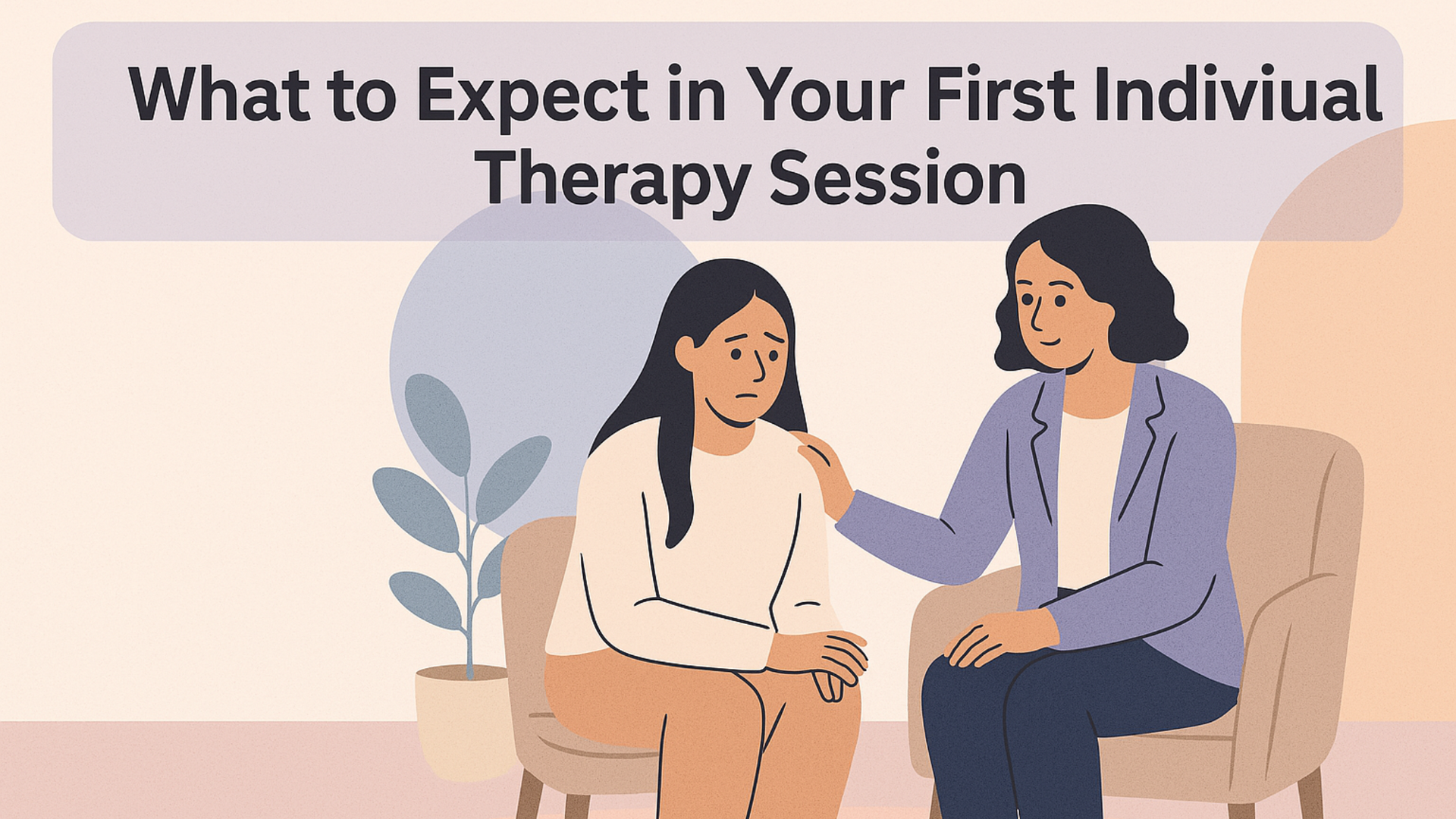 What to Expect in Your First Indiviual Therapy Session